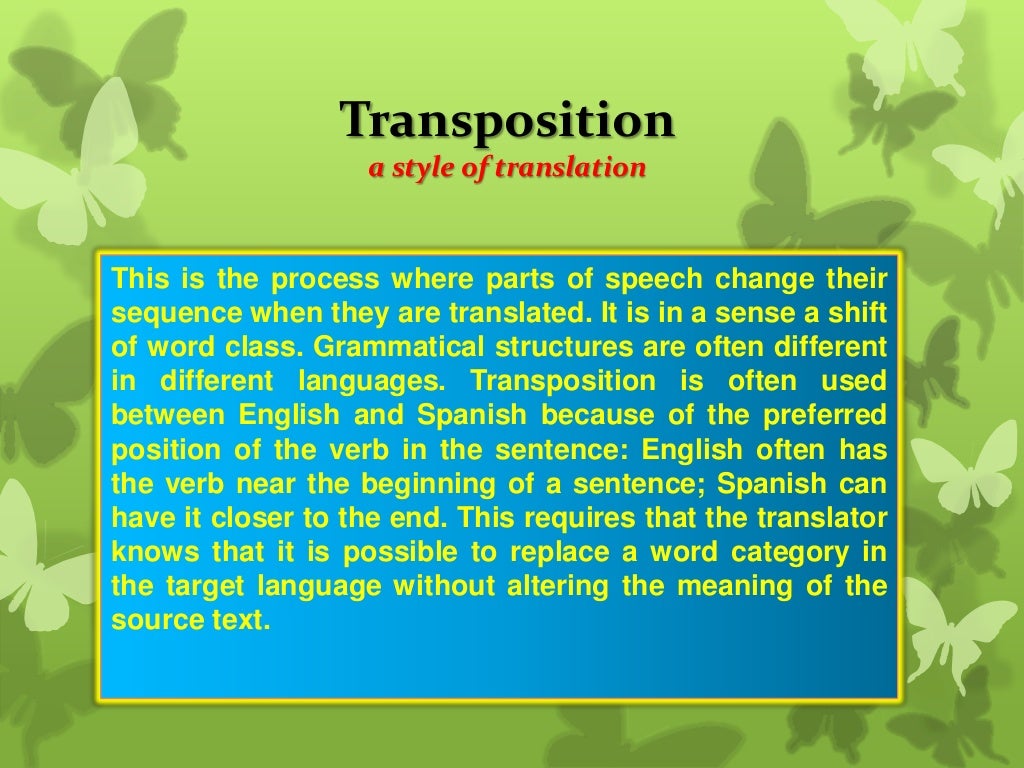 Transposition
a style of translation

This is the process where parts of speech change their sequence when they are translated. It is in a sense a shift of word class. Grammatical structures are often different in different languages. Transposition is often used between English and Spanish because of the preferred position of the verb in the sentence: English often has the verb near the beginning of a sentence; Spanish can have it closer to the end. This requires that the translator knows that it is possible to replace a word category in the target language without altering the meaning of the source text.